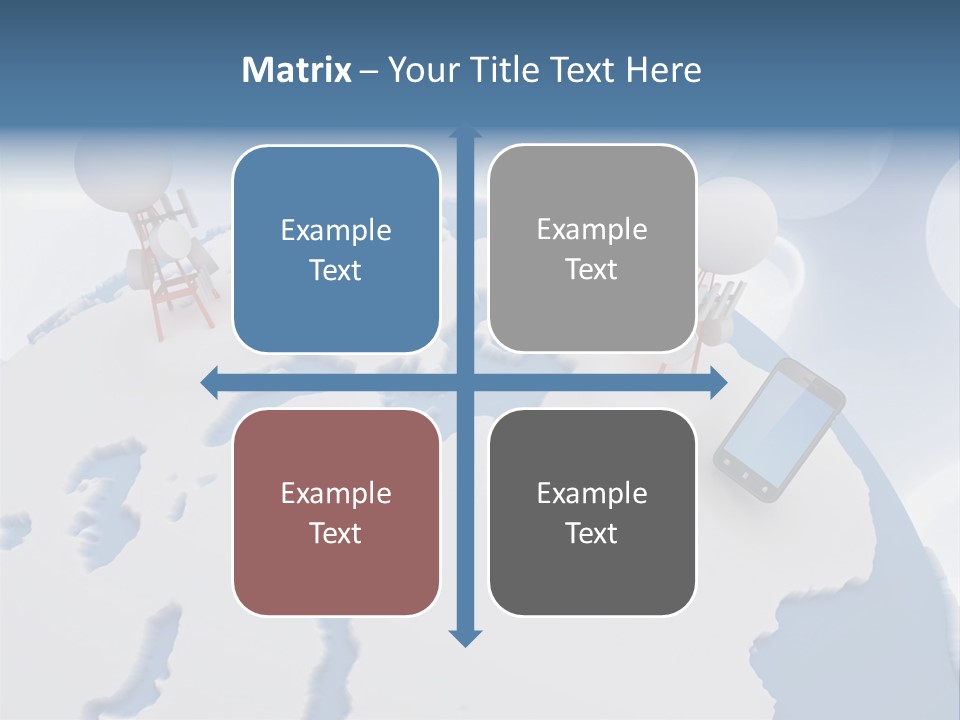 Matrix – Your Title Text Here

Example Text

Example Text

Example Text

Example Text